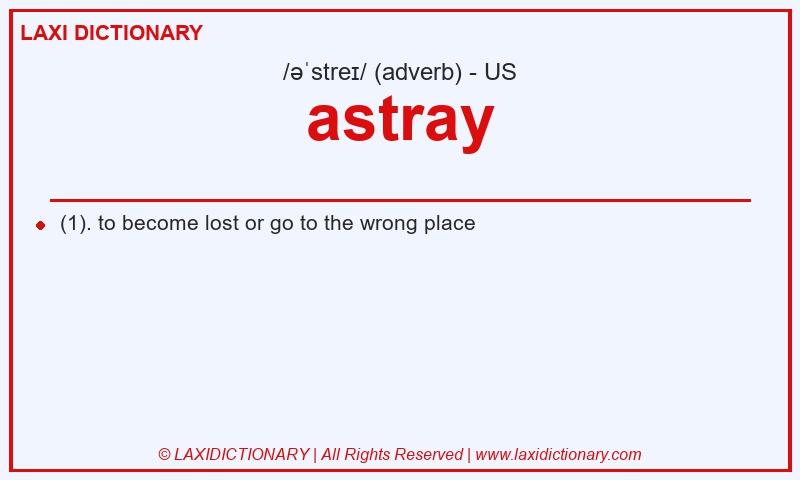 LAXI DICTIONARY

/əˈstreɪ/ (adverb) - US

astray

(1). to become lost or go to the wrong place

© LAXIDICTIONARY | All Rights Reserved | www.laxidictionary.com